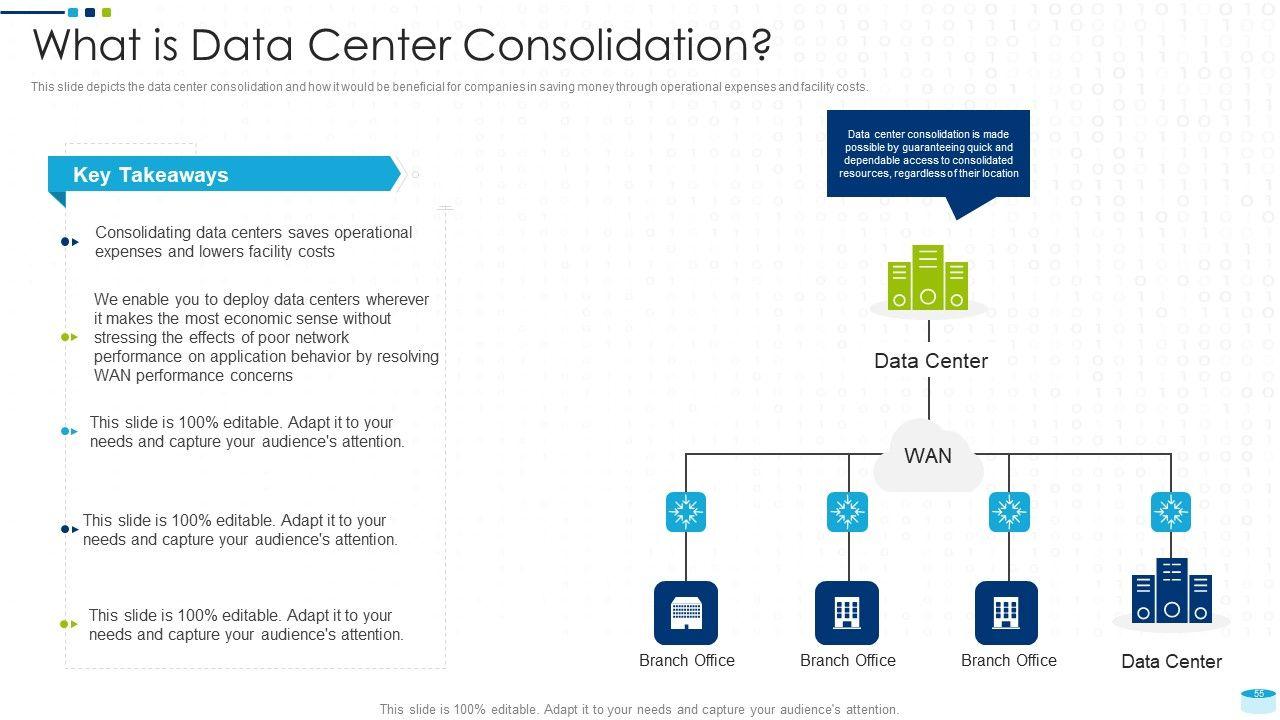 What is Data Center Consolidation?

This slide depicts the data center consolidation and how it would be beneficial for companies in saving money through operational expenses and facility costs.

Key Takeaways

Consolidating data centers saves operational expenses and lowers facility costs

We enable you to deploy data centers wherever it makes the most economic sense without stressing the effects of poor network performance on application behavior by resolving WAN performance concerns

This slide is 100% editable. Adapt it to your needs and capture your audience's attention.

This slide is 100% editable. Adapt it to your needs and capture your audience's attention.

This slide is 100% editable. Adapt it to your needs and capture your audience's attention.

Data center consolidation is made possible by guaranteeing quick and dependable access to consolidated resources, regardless of their location

Data Center

WAN

Branch Office

Branch Office

Branch Office

Data Center

This slide is 100% editable. Adapt it to your needs and capture your audience's attention.

55